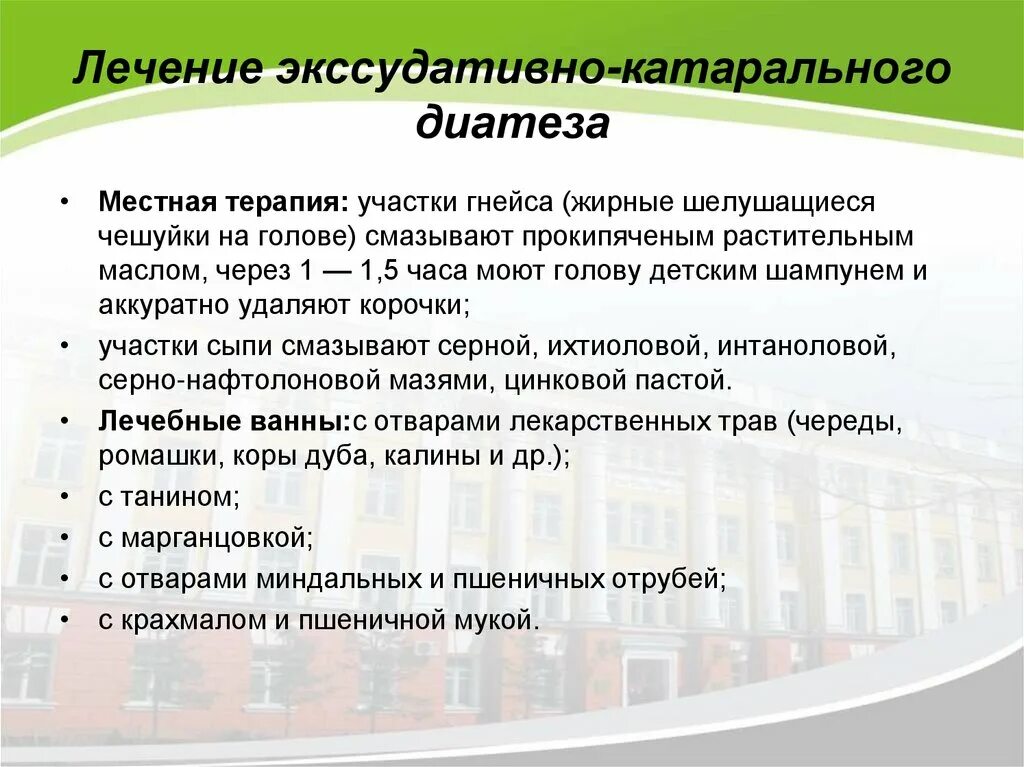 Лечение экссудативно-катарального диатеза

• Местная терапия: участки гнейса (жирные шелушащиеся чешуйки на голове) смазывают прокипяченым растительным маслом, через 1 — 1,5 часа моют голову детским шампунем и аккуратно удаляют корочки;
• участки сыпи смазывают серной, ихтиоловой, интаноловой, серно-нафтолоновой мазями, цинковой пастой.
• Лечебные ванны:с отварами лекарственных трав (череды, ромашки, коры дуба, калины и др.);
• с танином;
• с марганцовкой;
• с отварами миндальных и пшеничных отрубей;
• с крахмалом и пшеничной мукой.